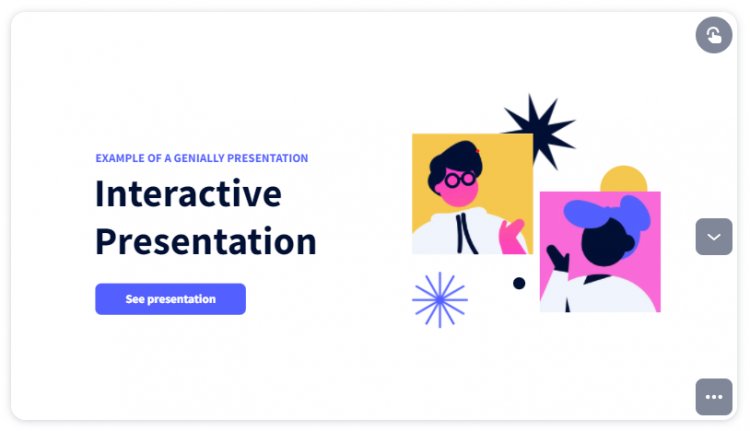 EXAMPLE OF A GENIALLY PRESENTATION

Interactive Presentation

See presentation